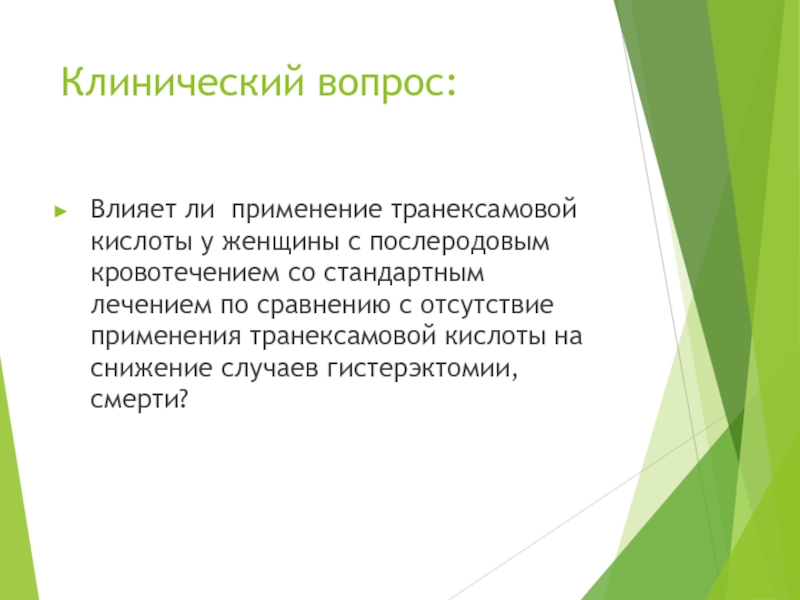 Клинический вопрос:

Влияет ли  применение транексамовой кислоты у женщины с послеродовым кровотечением со стандартным лечением по сравнению с отсутствие применения транексамовой кислоты на снижение случаев гистерэктомии, смерти?